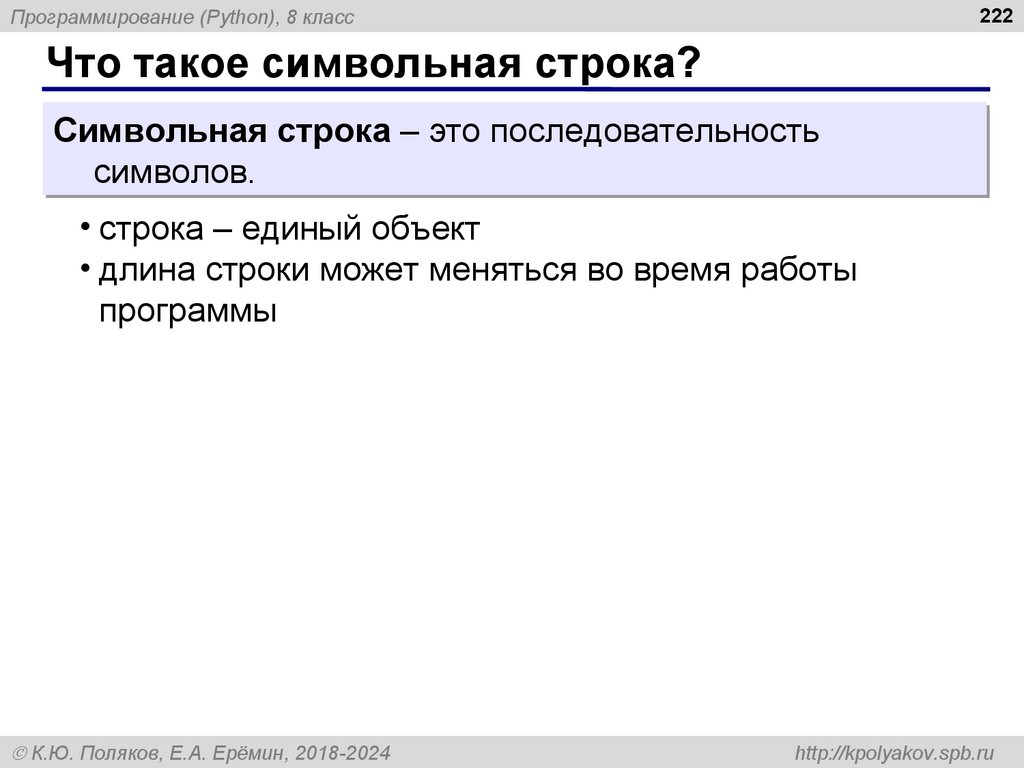 Программирование (Python), 8 класс

222

Что такое символьная строка?

Символьная строка – это последовательность символов.

• строка – единый объект
• длина строки может меняться во время работы программы

© К.Ю. Поляков, Е.А. Ерёмин, 2018-2024

http://kpolyakov.spb.ru